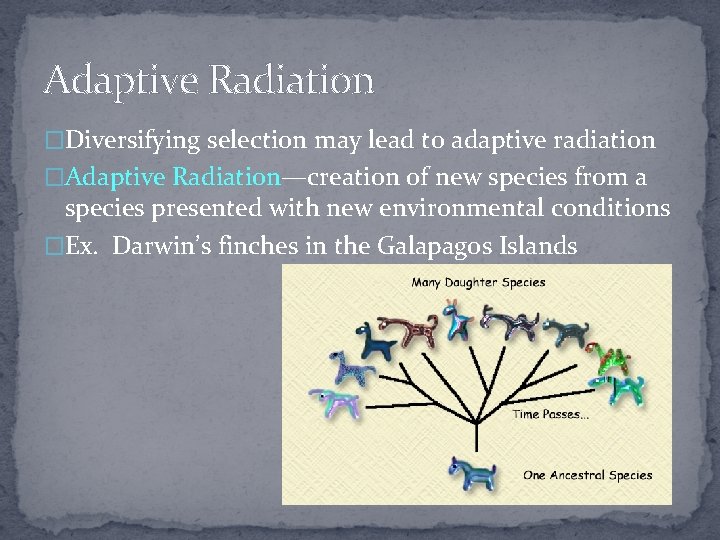 Adaptive Radiation

□Diversifying selection may lead to adaptive radiation

□Adaptive Radiation—creation of new species from a species presented with new environmental conditions

□Ex. Darwin's finches in the Galapagos Islands

Many Daughter Species

Time Passes...

One Ancestral Species